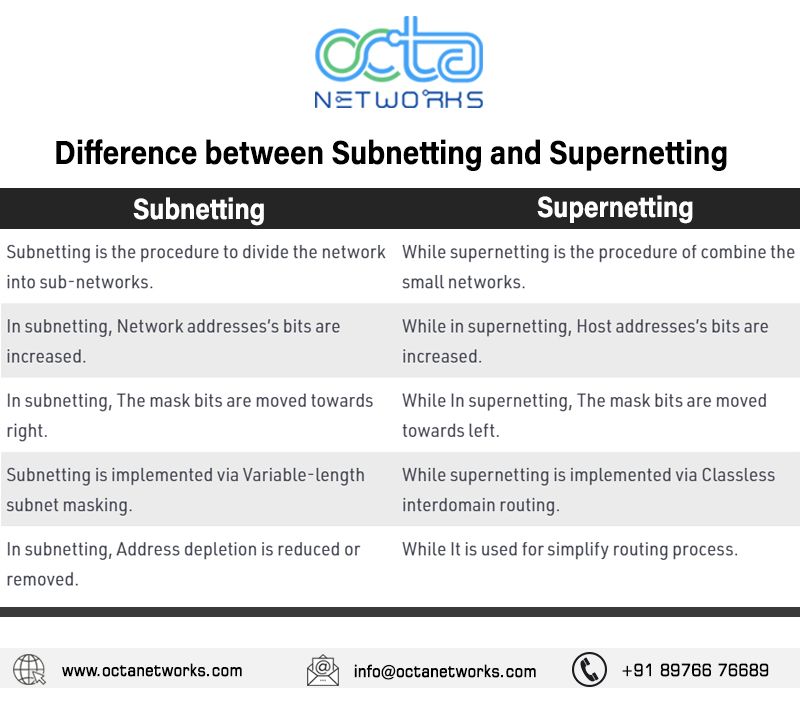 octa
NETWORKS

Difference between Subnetting and Supernetting

| Subnetting | Supernetting |
|---|---|
| Subnetting is the procedure to divide the network into sub-networks. | While supernetting is the procedure of combine the small networks. |
| In subnetting, Network addresses's bits are increased. | While in supernetting, Host addresses's bits are increased. |
| In subnetting, The mask bits are moved towards right. | While In supernetting, The mask bits are moved towards left. |
| Subnetting is implemented via Variable-length subnet masking. | While supernetting is implemented via Classless interdomain routing. |
| In subnetting, Address depletion is reduced or removed. | While It is used for simplify routing process. |

www.octanetworks.com info@octanetworks.com +91 89766 76689